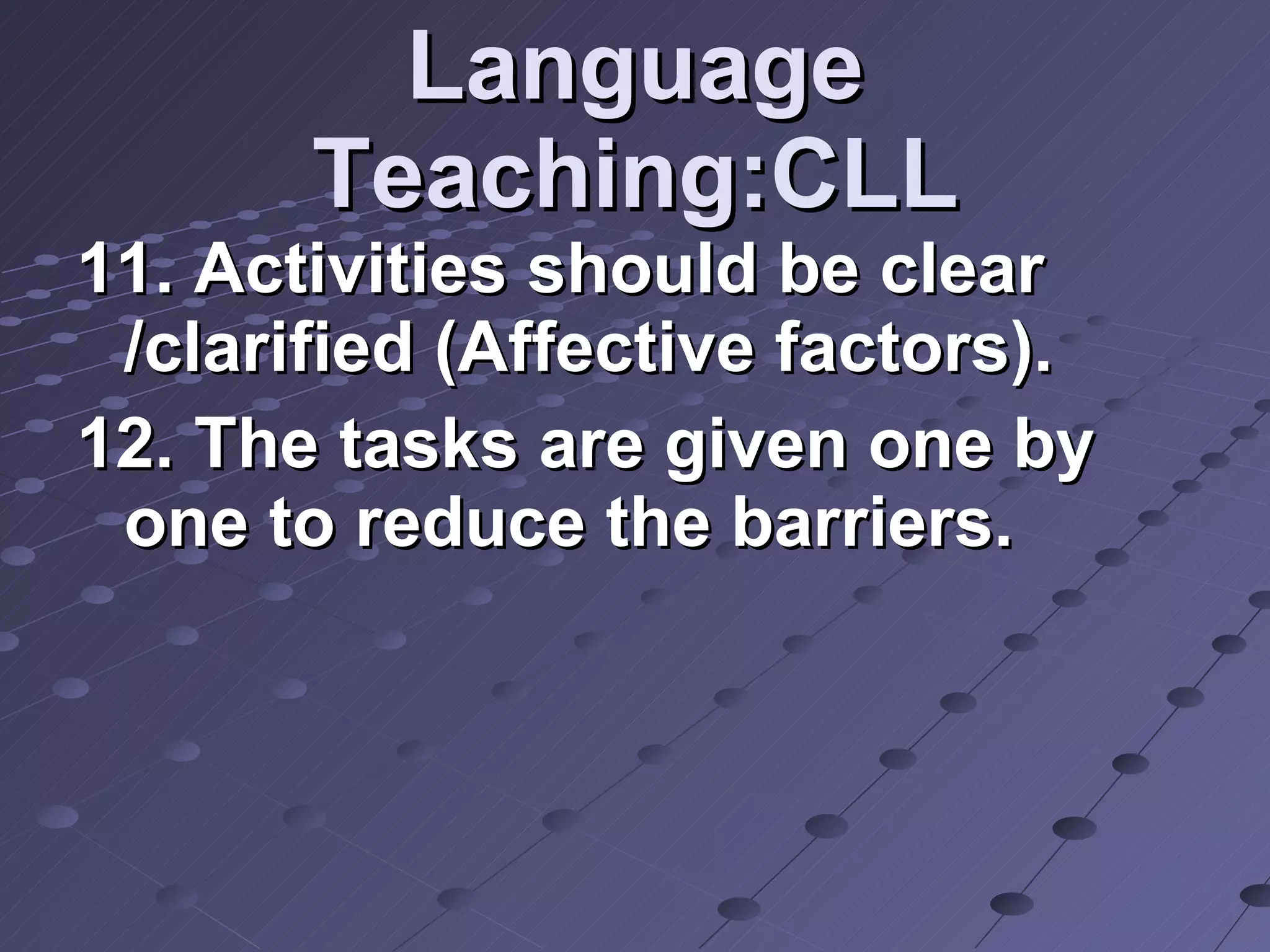 Language Teaching:CLL

11. Activities should be clear /clarified (Affective factors).

12. The tasks are given one by one to reduce the barriers.